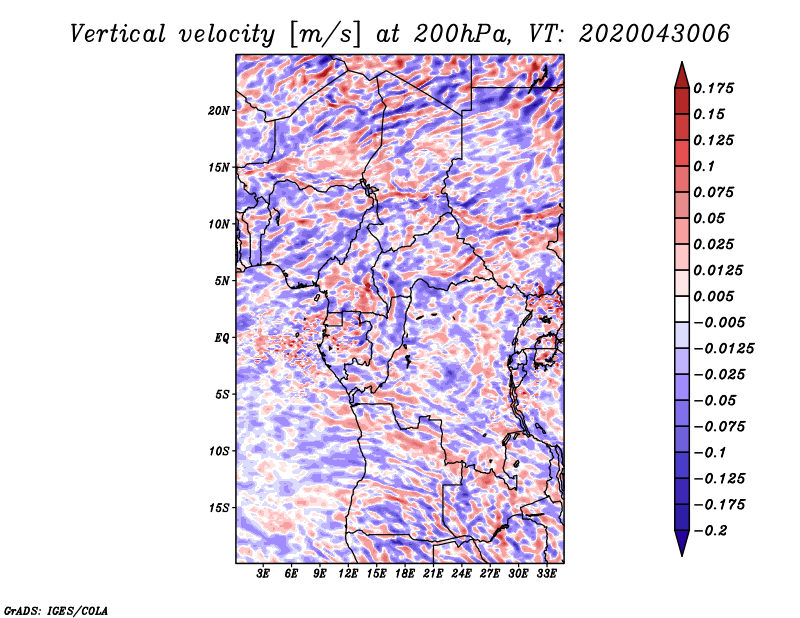 Vertical velocity [m/s] at 200hPa, VT: 2020043006

20N
15N
10N
5N
EQ
5S
10S
15S

3E 6E 9E 12E 15E 18E 21E 24E 27E 30E 33E

0.175
0.15
0.125
0.1
0.075
0.05
0.025
0.0125
0.005
−0.005
−0.0125
−0.025
−0.05
−0.075
−0.1
−0.125
−0.175
−0.2

GrADS: IGES/COLA